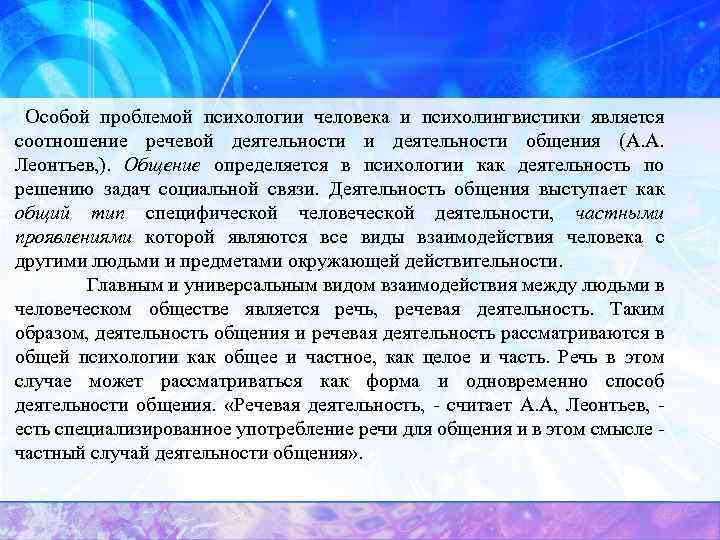 Особой проблемой психологии человека и психолингвистики является соотношение речевой деятельности и деятельности общения (А.А. Леонтьев,). Общение определяется в психологии как деятельность по решению задач социальной связи. Деятельность общения выступает как общий тип специфической человеческой деятельности, частными проявлениями которой являются все виды взаимодействия человека с другими людьми и предметами окружающей действительности.

Главным и универсальным видом взаимодействия между людьми в человеческом обществе является речь, речевая деятельность. Таким образом, деятельность общения и речевая деятельность рассматриваются в общей психологии как общее и частное, как целое и часть. Речь в этом случае может рассматриваться как форма и одновременно способ деятельности общения. «Речевая деятельность, - считает А.А, Леонтьев, - есть специализированное употребление речи для общения и в этом смысле - частный случай деятельности общения».